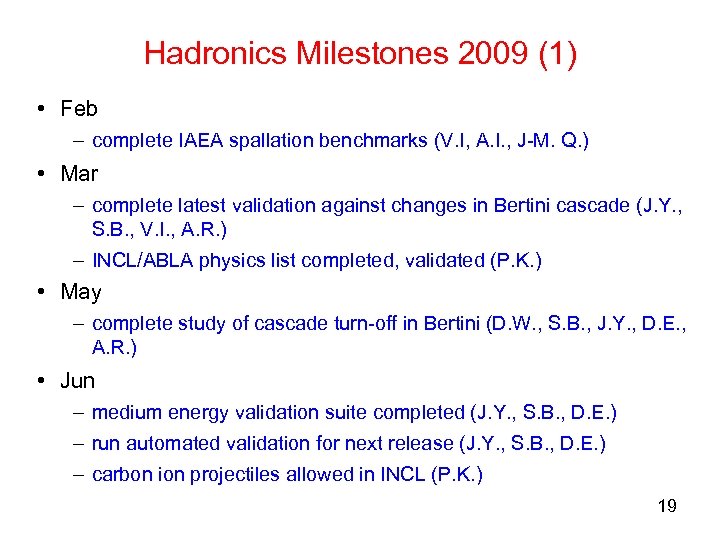 Hadronics Milestones 2009 (1)

• Feb
– complete IAEA spallation benchmarks (V.I, A.I., J-M. Q.)

• Mar
– complete latest validation against changes in Bertini cascade (J.Y., S.B., V.I., A.R.)
– INCL/ABLA physics list completed, validated (P.K.)

• May
– complete study of cascade turn-off in Bertini (D.W., S.B., J.Y., D.E., A.R.)

• Jun
– medium energy validation suite completed (J.Y., S.B., D.E.)
– run automated validation for next release (J.Y., S.B., D.E.)
– carbon ion projectiles allowed in INCL (P.K.)

19